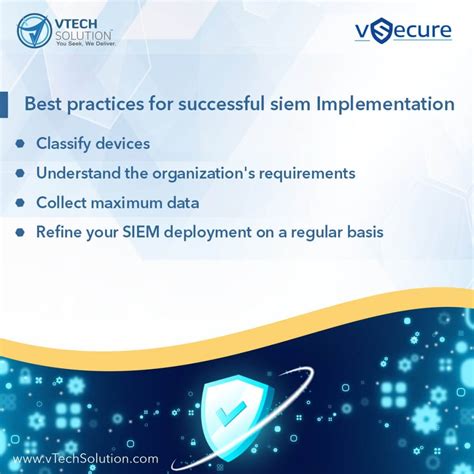 VTECH SOLUTION
You Seek, We Deliver.

vSecure

Best practices for successful siem Implementation

- Classify devices
- Understand the organization's requirements
- Collect maximum data
- Refine your SIEM deployment on a regular basis

www.vTechSolution.com